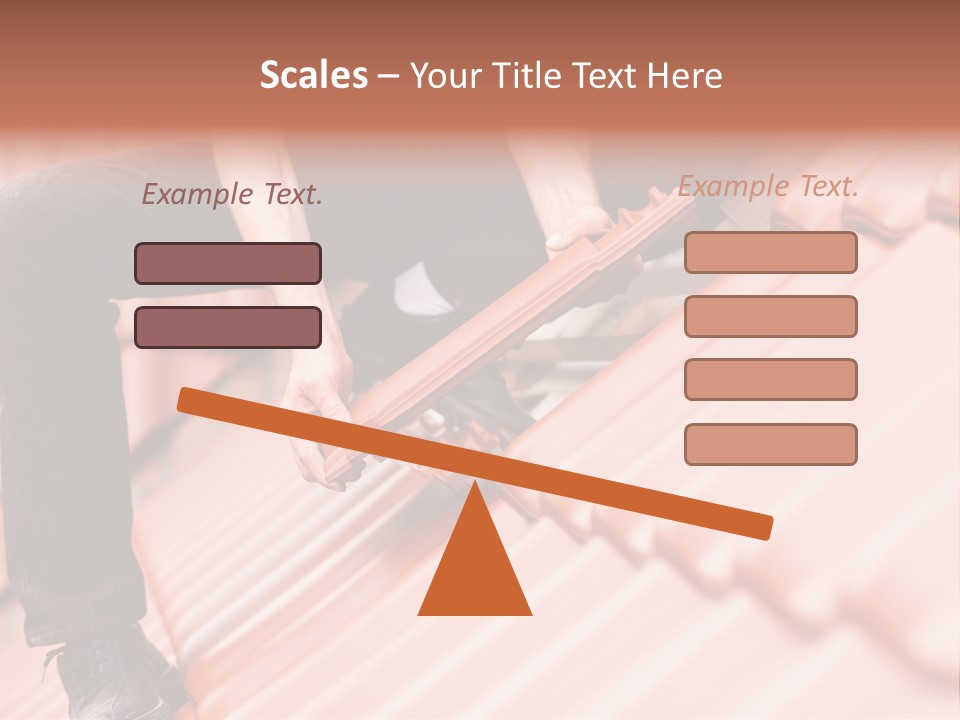 Scales – Your Title Text Here

Example Text.

Example Text.